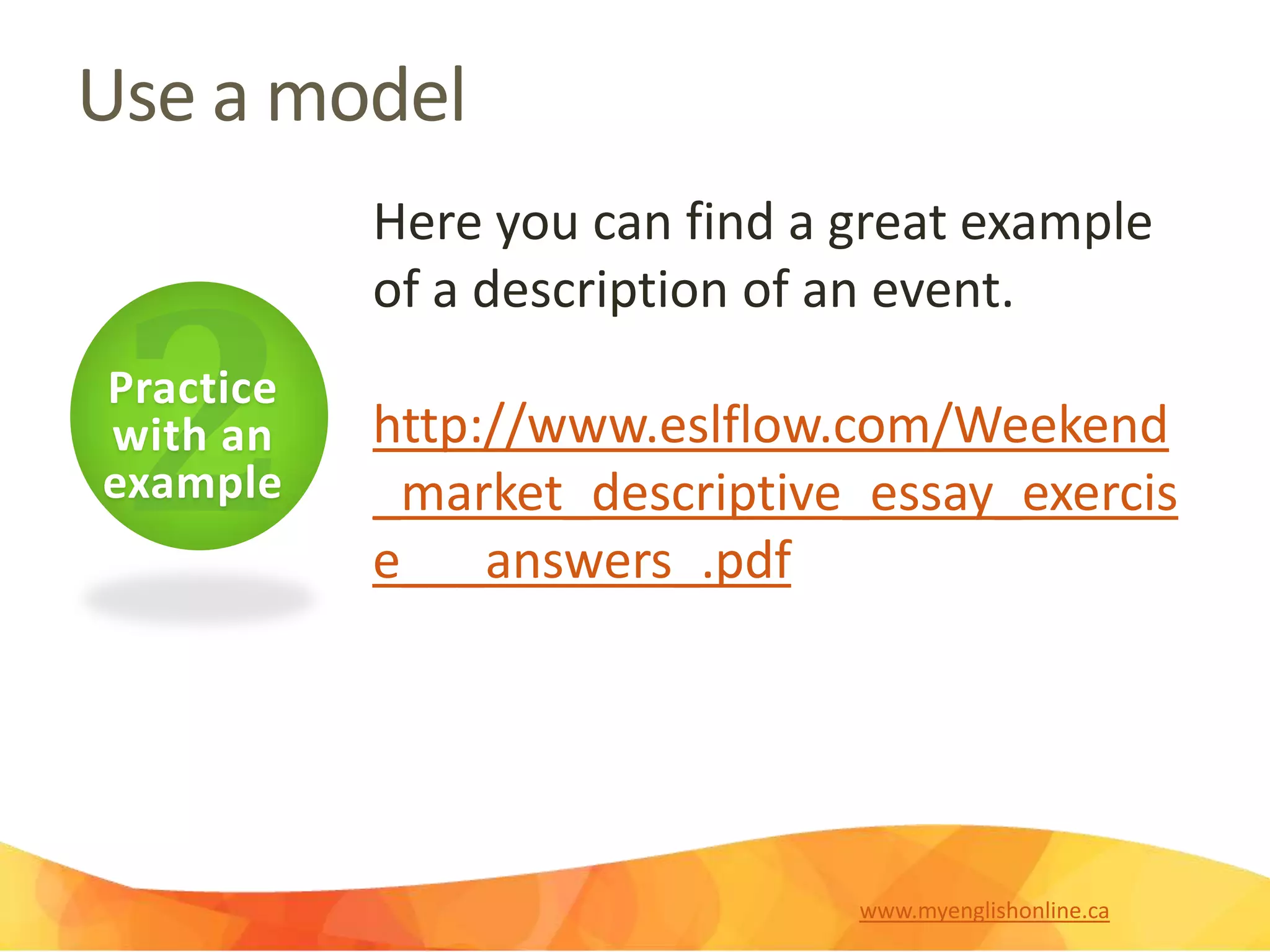 Use a model

2

Practice with an example

Here you can find a great example of a description of an event.

http://www.eslflow.com/Weekend_market_descriptive_essay_exercise___answers_.pdf

www.myenglishonline.ca